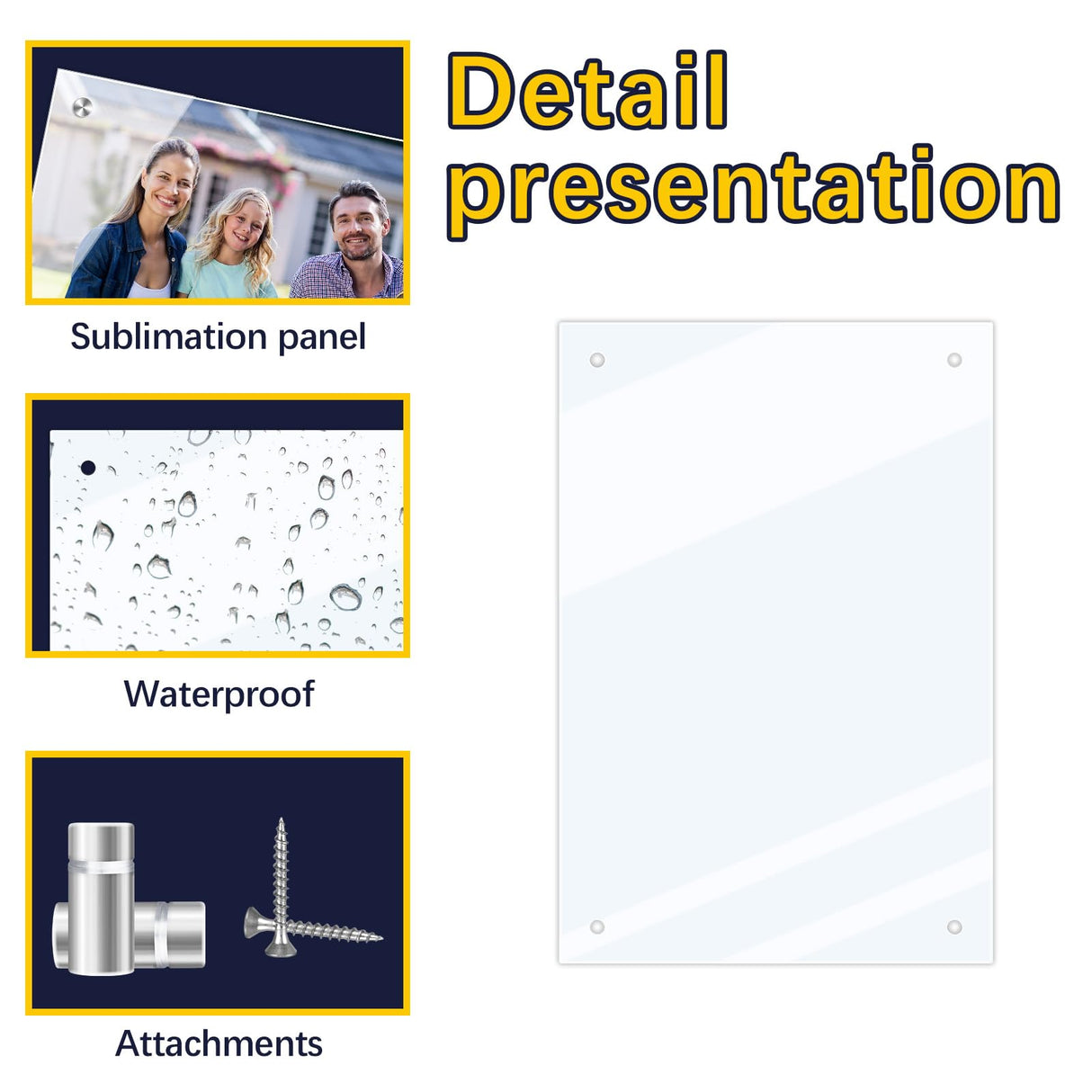 Detail presentation

Sublimation panel

Waterproof

Attachments